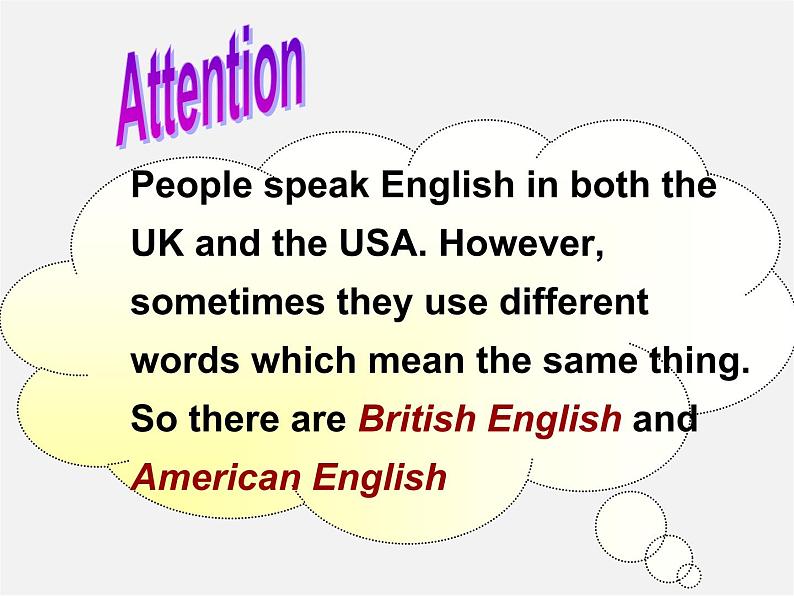 Attention

People speak English in both the UK and the USA. However, sometimes they use different words which mean the same thing. So there are British English and American English